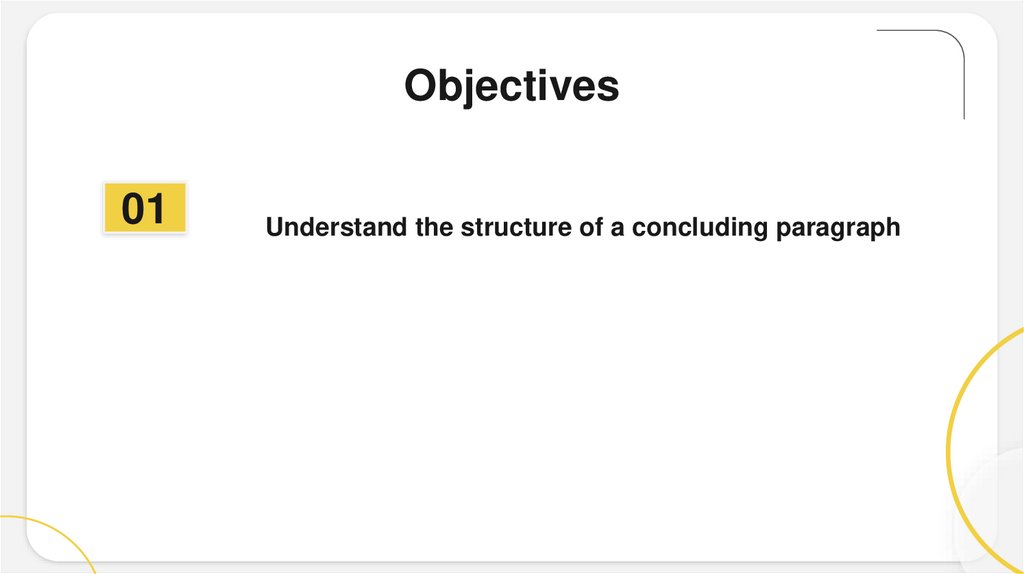 Objectives

01

Understand the structure of a concluding paragraph